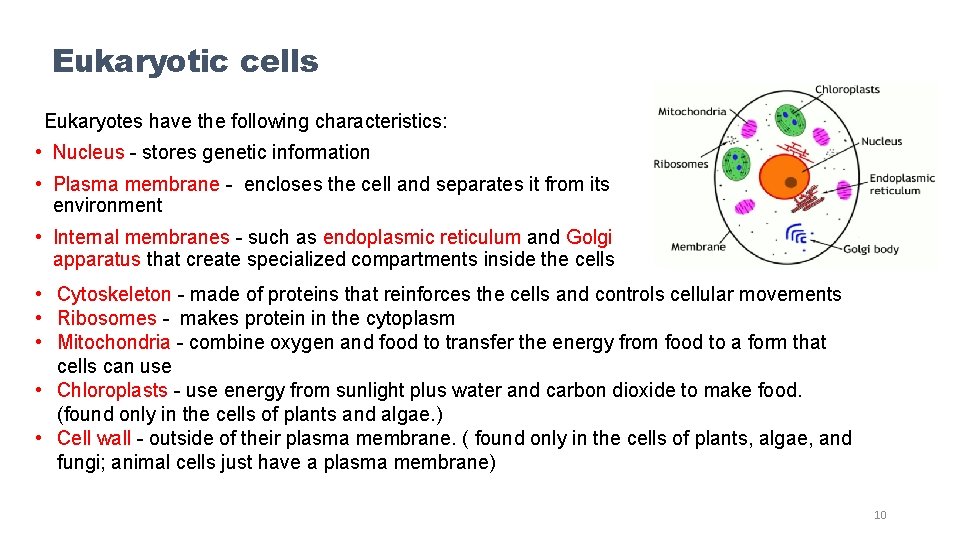 Eukaryotic cells

Eukaryotes have the following characteristics:

• Nucleus - stores genetic information

• Plasma membrane - encloses the cell and separates it from its environment

• Internal membranes - such as endoplasmic reticulum and Golgi apparatus that create specialized compartments inside the cells

Chloroplasts
Mitochondria
Nucleus
Ribosomes
Endoplasmic reticulum
Membrane
Golgi body

• Cytoskeleton - made of proteins that reinforces the cells and controls cellular movements
• Ribosomes - makes protein in the cytoplasm
• Mitochondria - combine oxygen and food to transfer the energy from food to a form that cells can use
• Chloroplasts - use energy from sunlight plus water and carbon dioxide to make food. (found only in the cells of plants and algae.)
• Cell wall - outside of their plasma membrane. ( found only in the cells of plants, algae, and fungi; animal cells just have a plasma membrane)

10